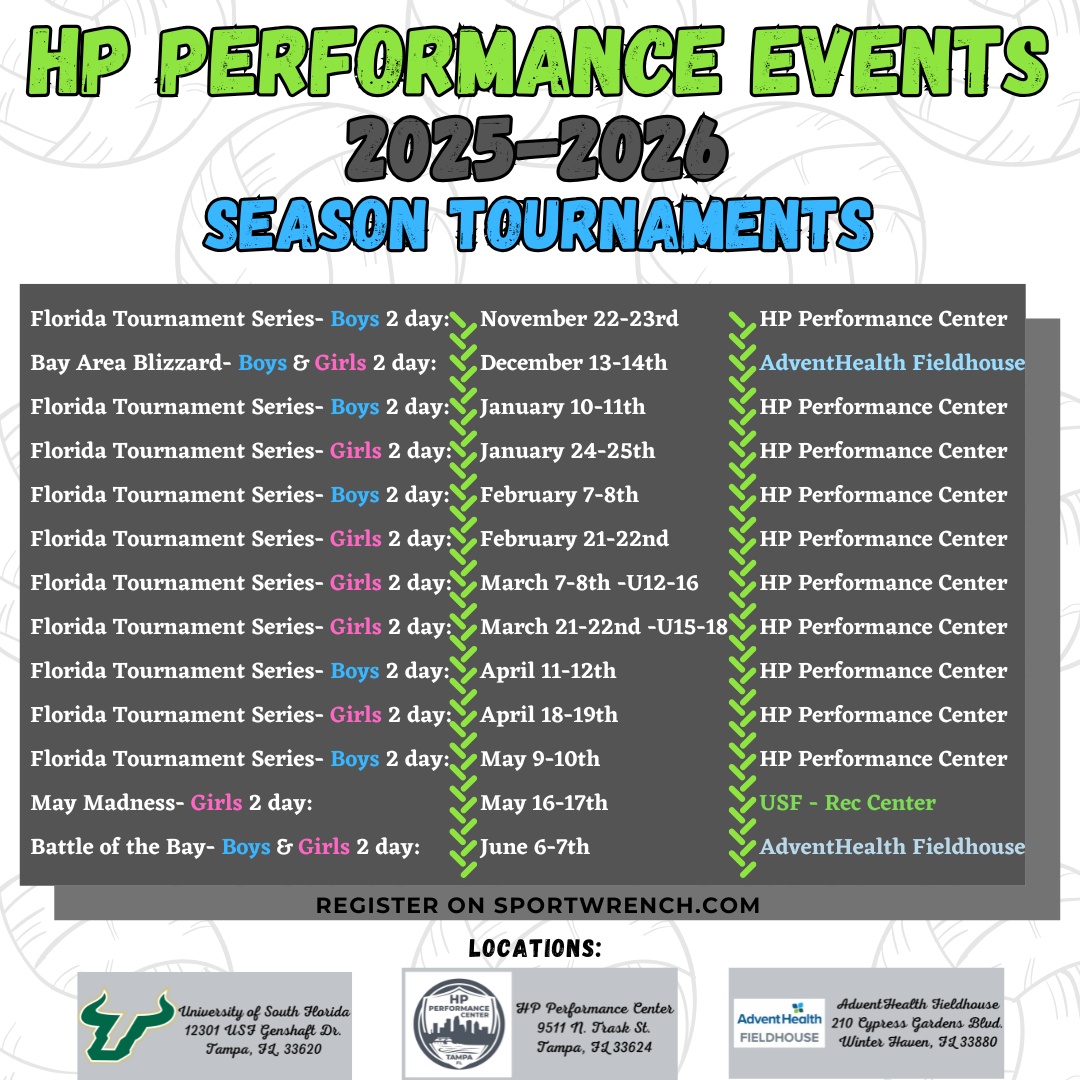 HP PERFORMANCE EVENTS
2025-2026
SEASON TOURNAMENTS

| | | |
|---|---|---|
| Florida Tournament Series- Boys 2 day: | November 22-23rd | HP Performance Center |
| Bay Area Blizzard- Boys & Girls 2 day: | December 13-14th | AdventHealth Fieldhouse |
| Florida Tournament Series- Boys 2 day: | January 10-11th | HP Performance Center |
| Florida Tournament Series- Girls 2 day: | January 24-25th | HP Performance Center |
| Florida Tournament Series- Boys 2 day: | February 7-8th | HP Performance Center |
| Florida Tournament Series- Girls 2 day: | February 21-22nd | HP Performance Center |
| Florida Tournament Series- Girls 2 day: | March 7-8th -U12-16 | HP Performance Center |
| Florida Tournament Series- Girls 2 day: | March 21-22nd -U15-18 | HP Performance Center |
| Florida Tournament Series- Boys 2 day: | April 11-12th | HP Performance Center |
| Florida Tournament Series- Girls 2 day: | April 18-19th | HP Performance Center |
| Florida Tournament Series- Boys 2 day: | May 9-10th | HP Performance Center |
| May Madness- Girls 2 day: | May 16-17th | USF - Rec Center |
| Battle of the Bay- Boys & Girls 2 day: | June 6-7th | AdventHealth Fieldhouse |

REGISTER ON SPORTWRENCH.COM

LOCATIONS:

University of South Florida
12301 USF Genshaft Dr.
Tampa, FL 33620

HP PERFORMANCE CENTER TAMPA FL
HP Performance Center
9511 N. Trask St.
Tampa, FL 33624

AdventHealth FIELDHOUSE
AdventHealth Fieldhouse
210 Cypress Gardens Blvd.
Winter Haven, FL 33880